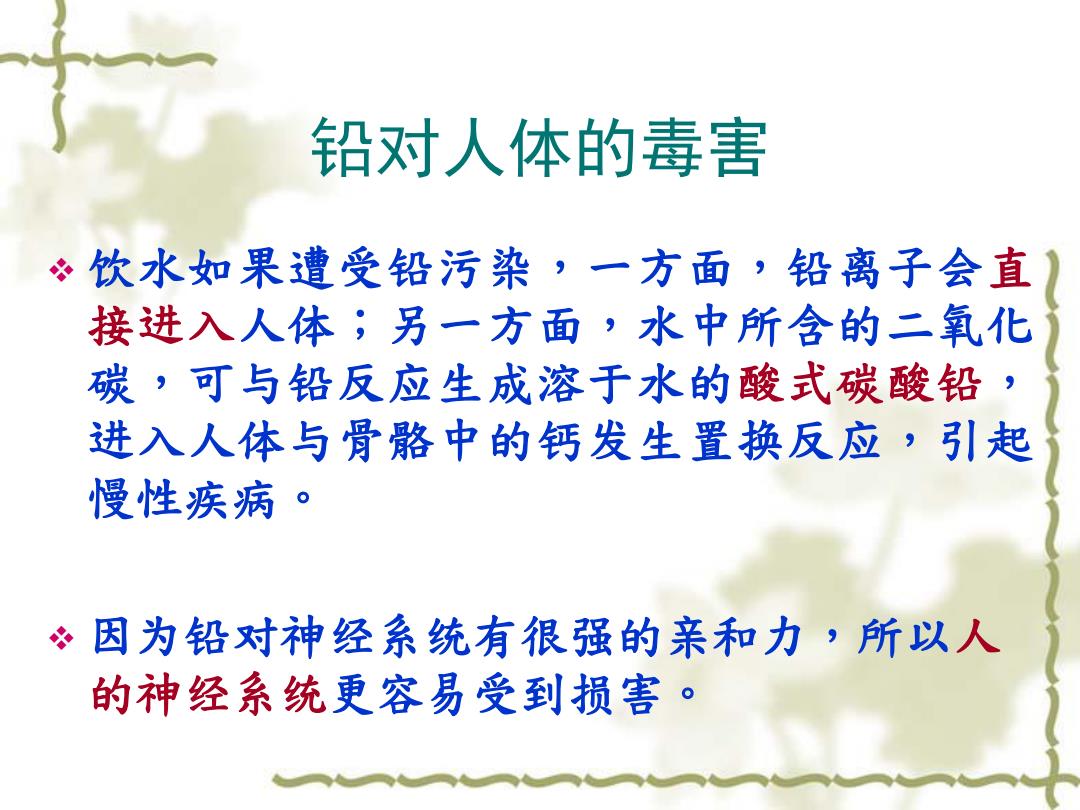 铅对人体的毒害

❖ 饮水如果遭受铅污染，一方面，铅离子会直接进入人体；另一方面，水中所含的二氧化碳，可与铅反应生成溶于水的酸式碳酸铅，进入人体与骨骼中的钙发生置换反应，引起慢性疾病。

❖ 因为铅对神经系统有很强的亲和力，所以人的神经系统更容易受到损害。